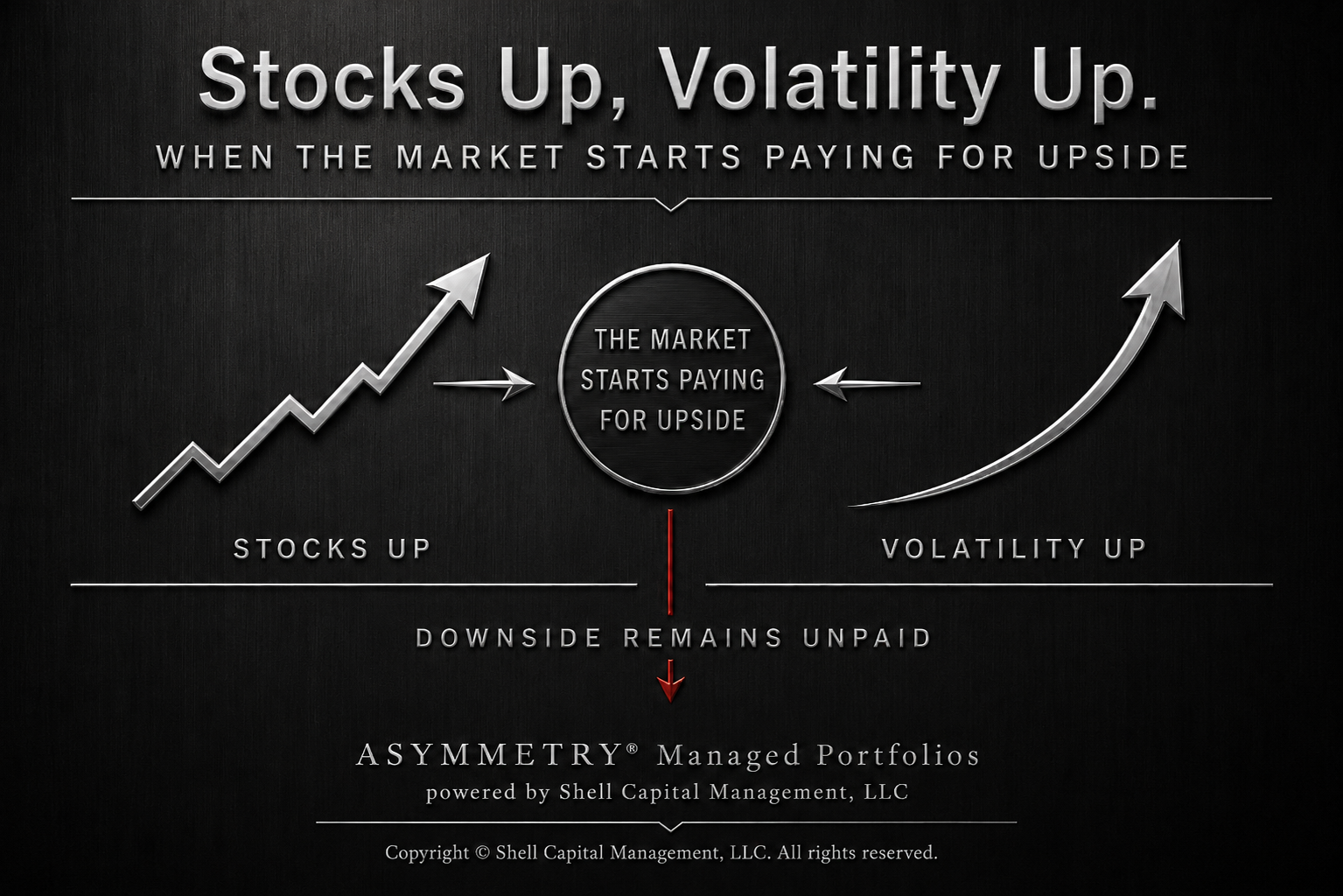 Stocks Up, Volatility Up.

WHEN THE MARKET STARTS PAYING FOR UPSIDE

THE MARKET STARTS PAYING FOR UPSIDE

STOCKS UP

VOLATILITY UP

DOWNSIDE REMAINS UNPAID

ASYMMETRY® Managed Portfolios
powered by Shell Capital Management, LLC

Copyright © Shell Capital Management, LLC. All rights reserved.